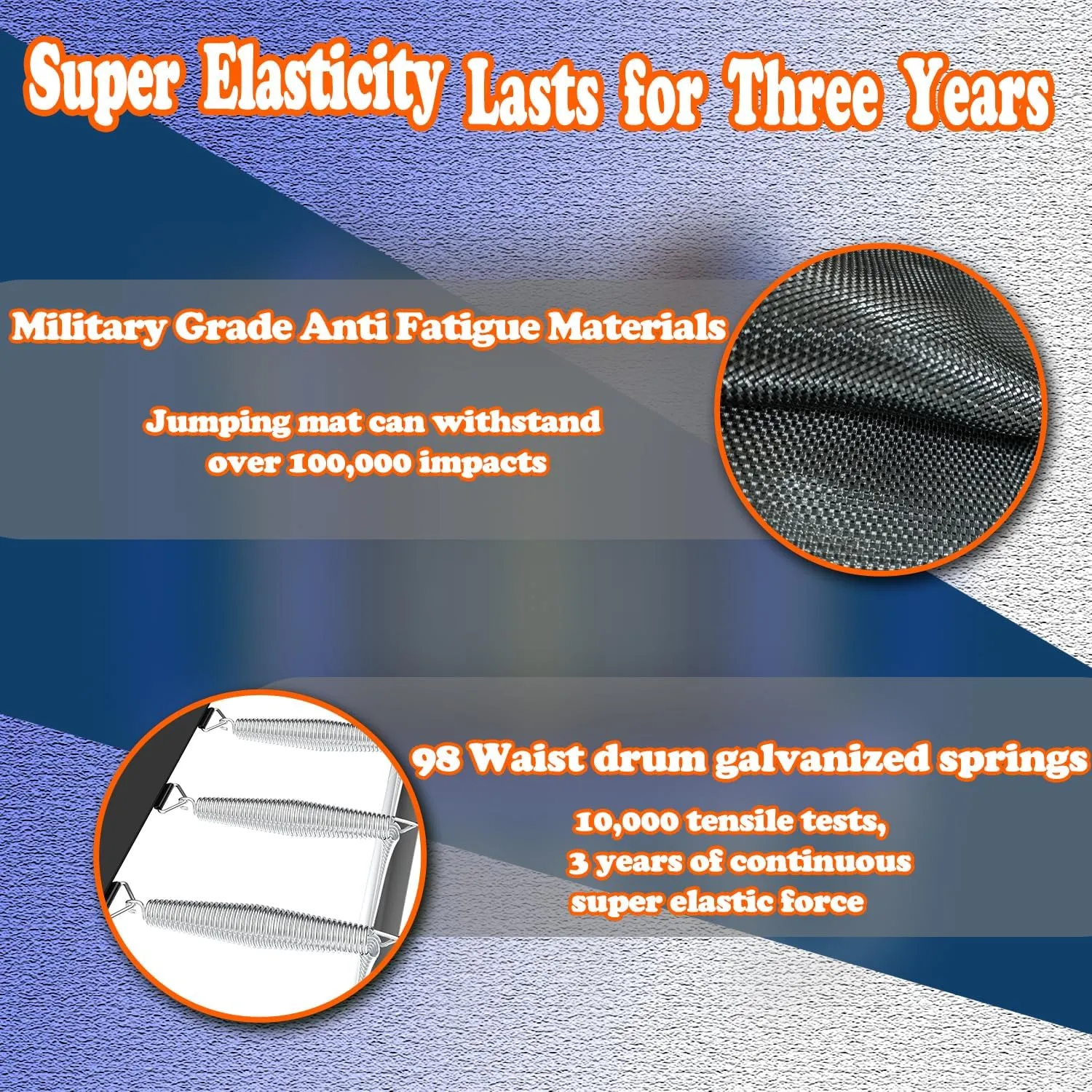 Super Elasticity Lasts for Three Years

Military Grade Anti Fatigue Materials

Jumping mat can withstand over 100,000 impacts

98 Waist drum galvanized springs

10,000 tensile tests, 3 years of continuous super elastic force